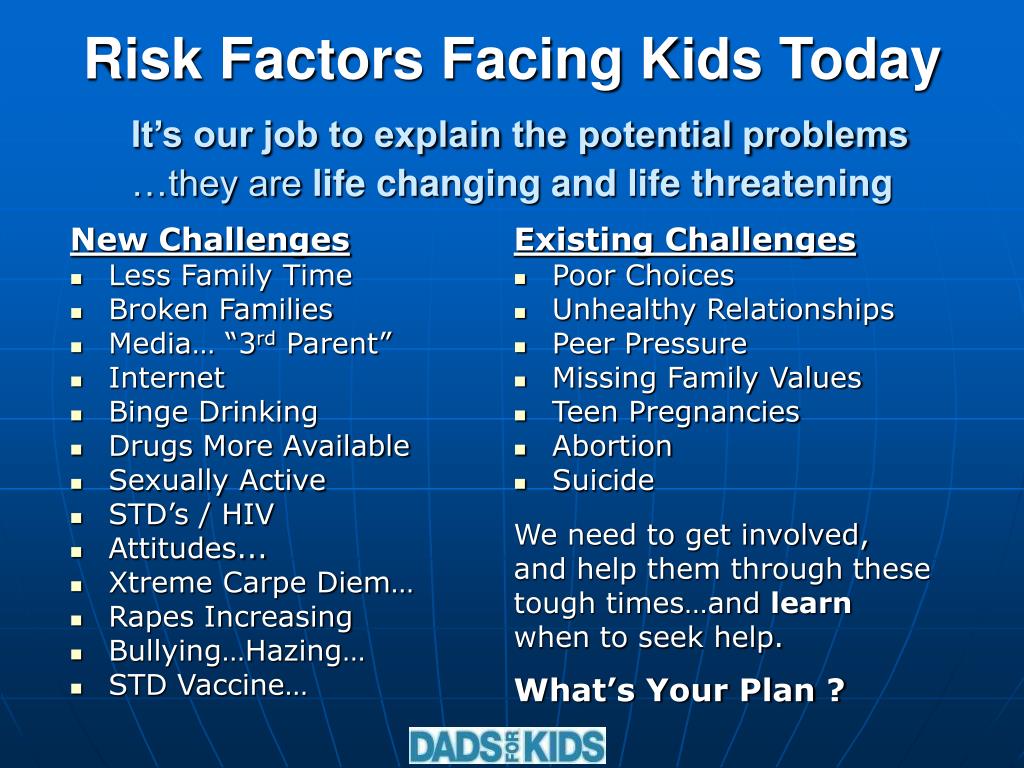 Risk Factors Facing Kids Today

It's our job to explain the potential problems …they are life changing and life threatening

New Challenges
- Less Family Time
- Broken Families
- Media… "3$^{rd}$ Parent"
- Internet
- Binge Drinking
- Drugs More Available
- Sexually Active
- STD's / HIV
- Attitudes...
- Xtreme Carpe Diem…
- Rapes Increasing
- Bullying…Hazing…
- STD Vaccine…

Existing Challenges
- Poor Choices
- Unhealthy Relationships
- Peer Pressure
- Missing Family Values
- Teen Pregnancies
- Abortion
- Suicide

We need to get involved, and help them through these tough times…and learn when to seek help.

What's Your Plan ?

DADS FOR KIDS